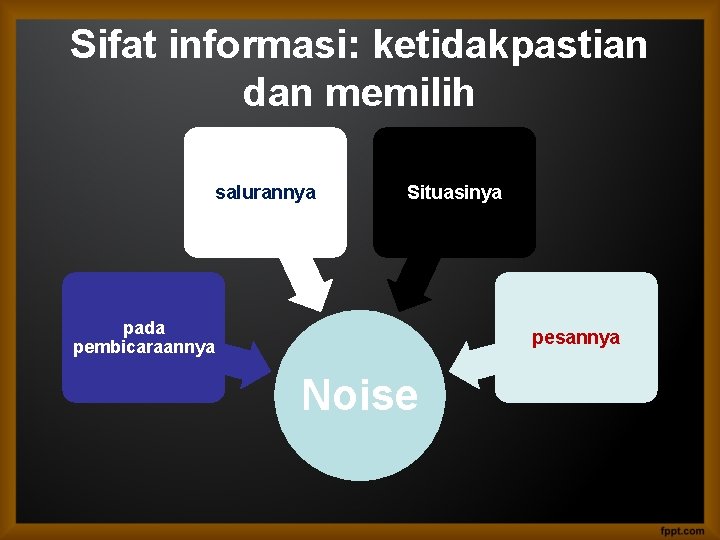 Sifat informasi: ketidakpastian dan memilih

salurannya

Situasinya

pada pembicaraannya

pesannya

Noise

fppt.com